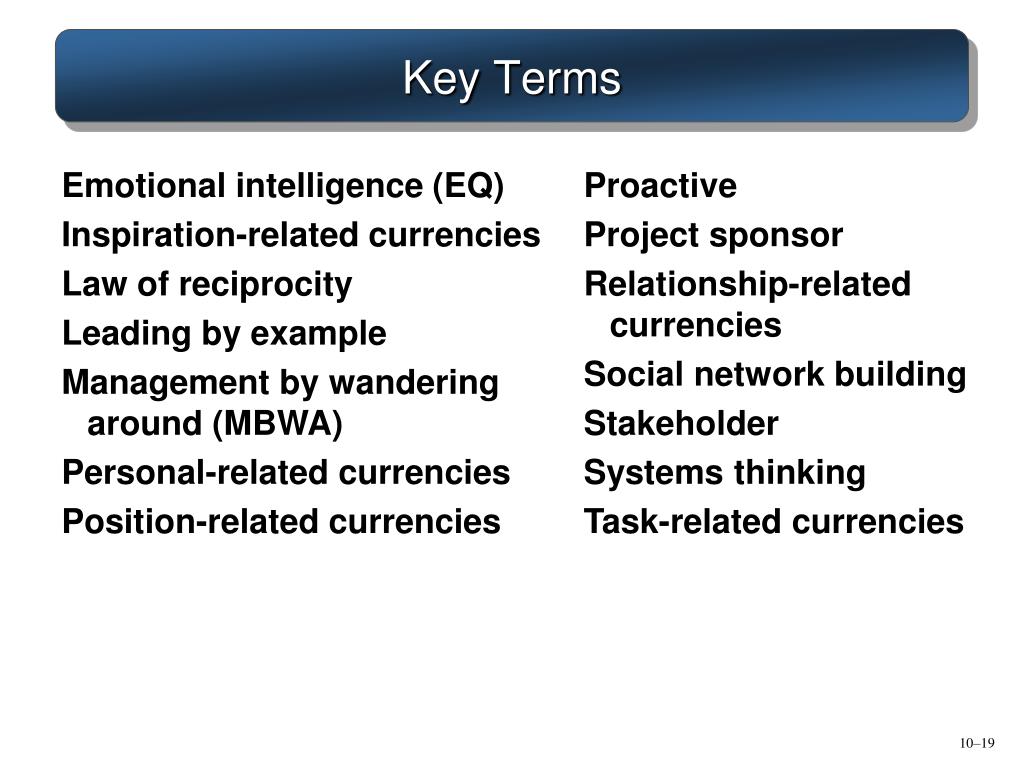 Key Terms

Emotional intelligence (EQ)
Inspiration-related currencies
Law of reciprocity
Leading by example
Management by wandering around (MBWA)
Personal-related currencies
Position-related currencies

Proactive
Project sponsor
Relationship-related currencies
Social network building
Stakeholder
Systems thinking
Task-related currencies

10–19